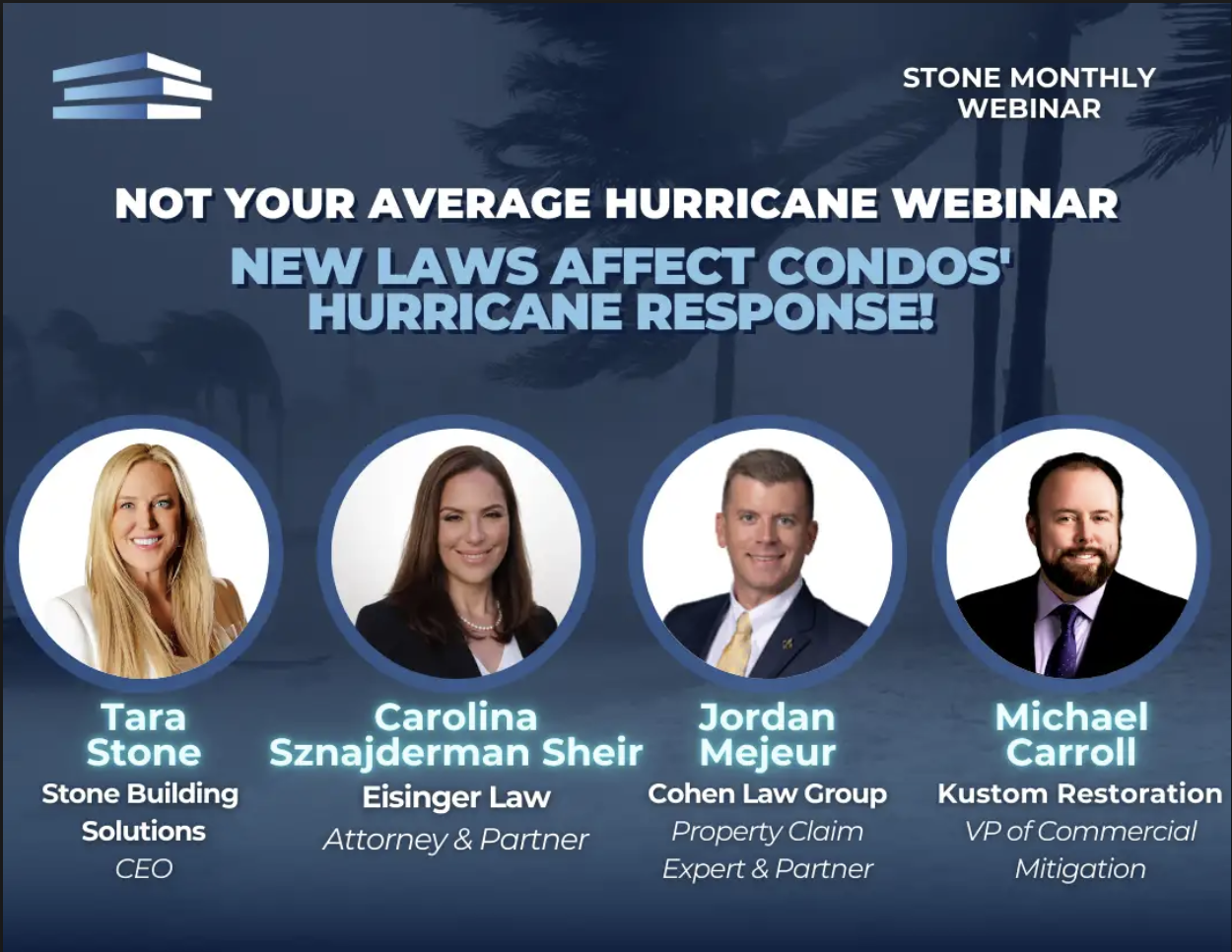 STONE MONTHLY WEBINAR

NOT YOUR AVERAGE HURRICANE WEBINAR

NEW LAWS AFFECT CONDOS' HURRICANE RESPONSE!

Tara Stone
Stone Building Solutions
CEO

Carolina Sznajderman Sheir
Eisinger Law
Attorney & Partner

Jordan Mejeur
Cohen Law Group
Property Claim Expert & Partner

Michael Carroll
Kustom Restoration
VP of Commercial Mitigation